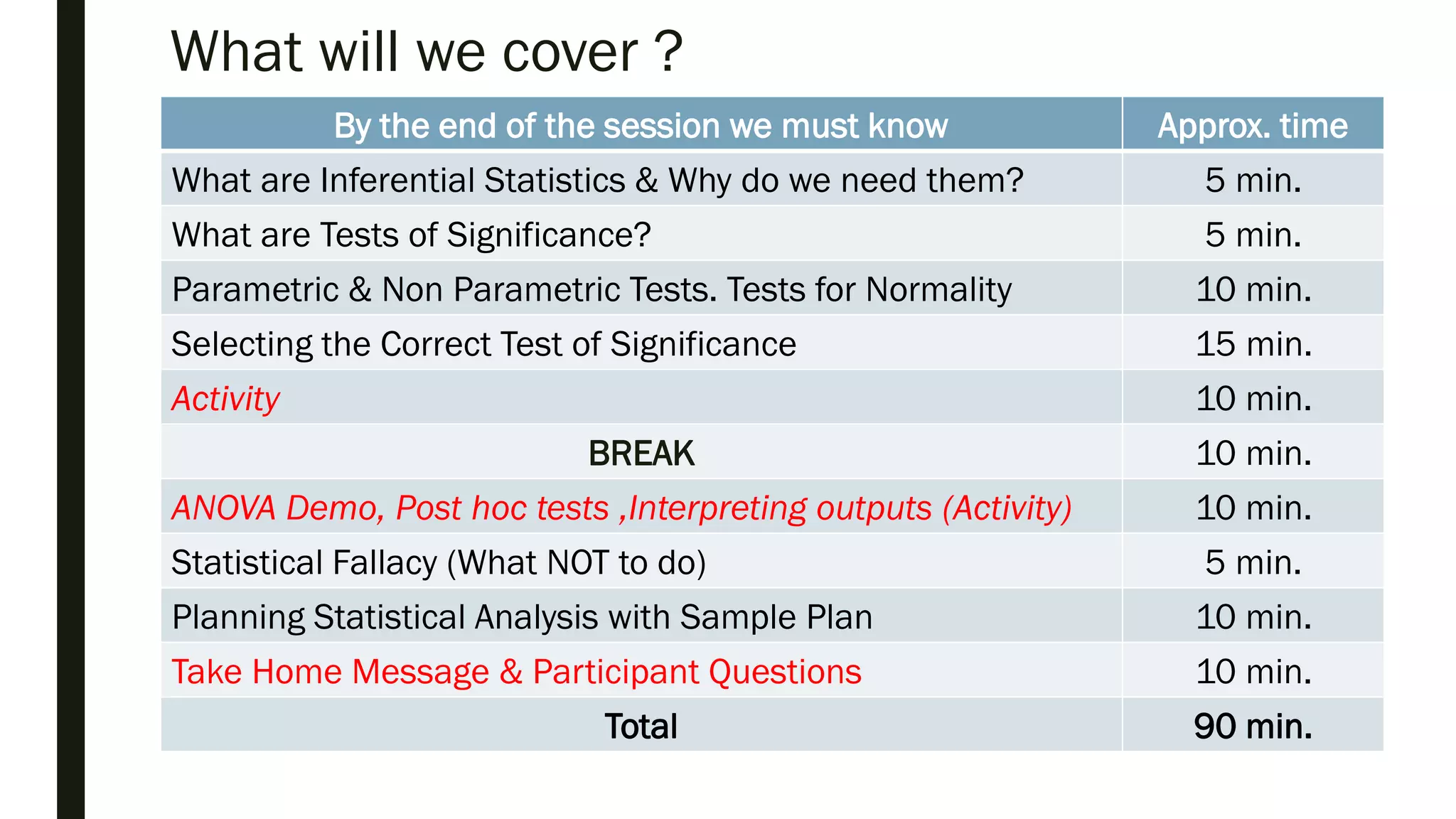 What will we cover ?

| By the end of the session we must know | Approx. time |
|---|---|
| What are Inferential Statistics & Why do we need them? | 5 min. |
| What are Tests of Significance? | 5 min. |
| Parametric & Non Parametric Tests. Tests for Normality | 10 min. |
| Selecting the Correct Test of Significance | 15 min. |
| Activity | 10 min. |
| BREAK | 10 min. |
| ANOVA Demo, Post hoc tests ,Interpreting outputs (Activity) | 10 min. |
| Statistical Fallacy (What NOT to do) | 5 min. |
| Planning Statistical Analysis with Sample Plan | 10 min. |
| Take Home Message & Participant Questions | 10 min. |
| Total | 90 min. |